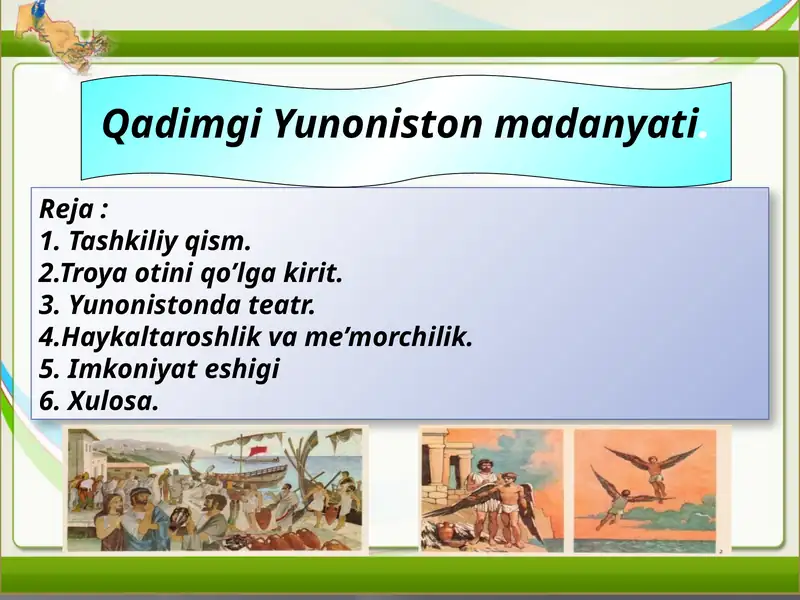 Qadimgi Yunoniston madanyati.

Reja :
1. Tashkiliy qism.
2.Troya otini qo’lga kirit.
3. Yunonistonda teatr.
4.Haykaltaroshlik va me’morchilik.
5. Imkoniyat eshigi
6. Xulosa.